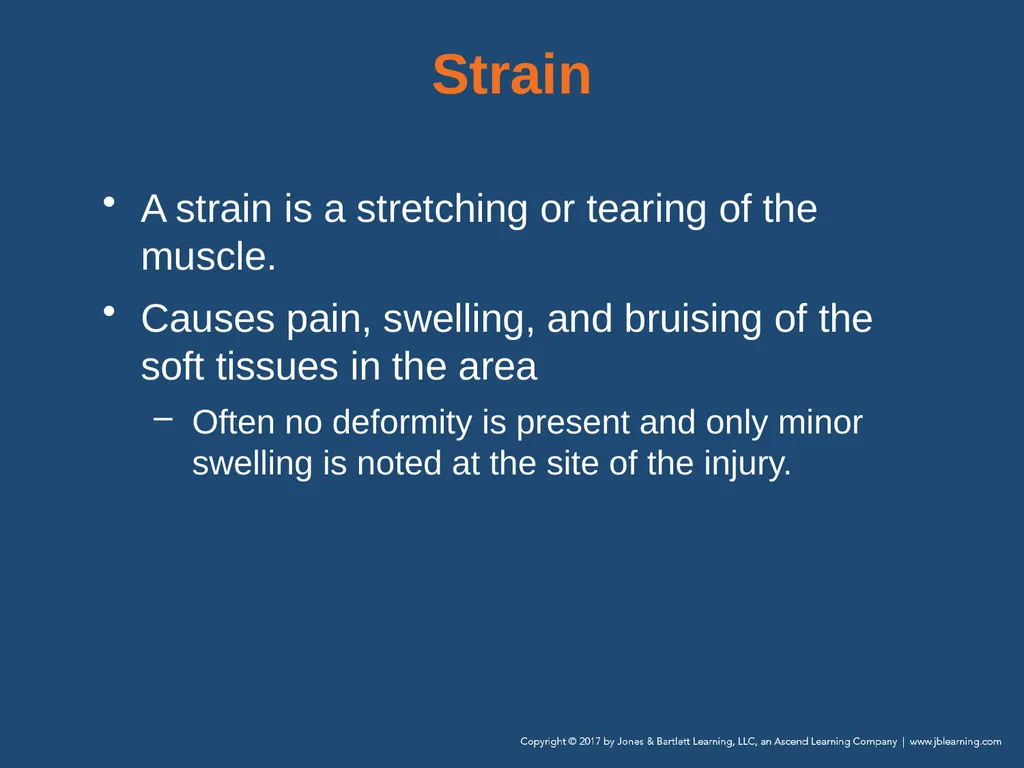 Strain

• A strain is a stretching or tearing of the muscle.

• Causes pain, swelling, and bruising of the soft tissues in the area

– Often no deformity is present and only minor swelling is noted at the site of the injury.

Copyright © 2017 by Jones & Bartlett Learning, LLC, an Ascend Learning Company | www.jblearning.com